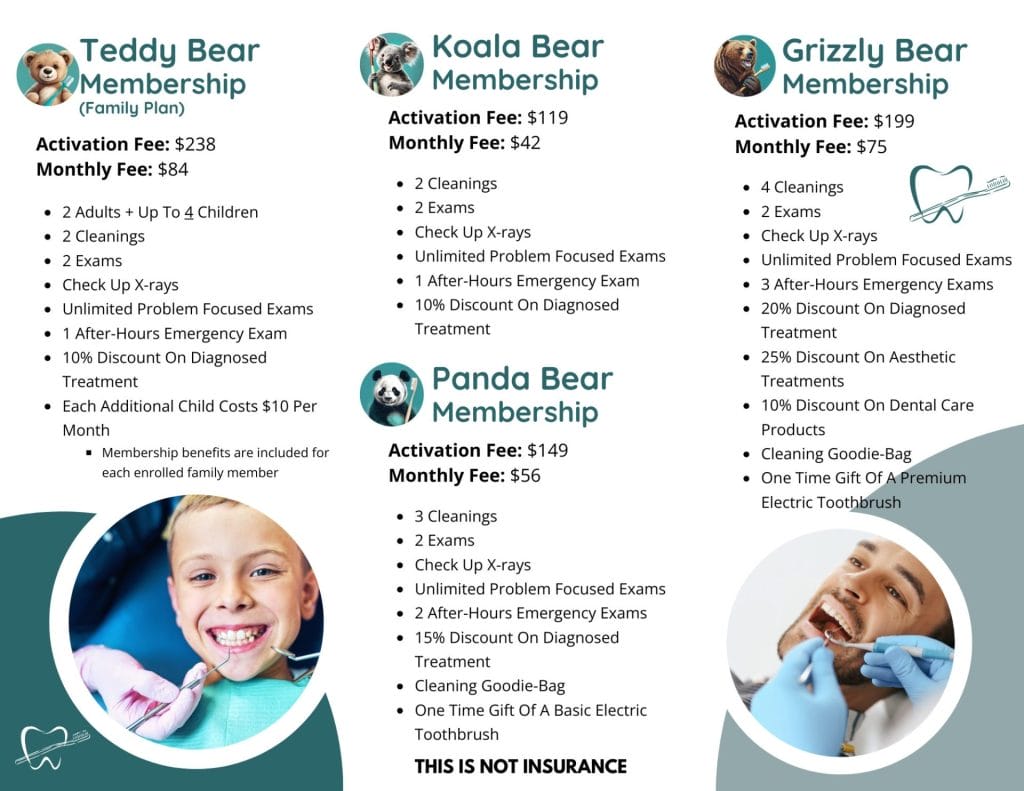 Teddy Bear Membership
(Family Plan)

Activation Fee: $238
Monthly Fee: $84

- 2 Adults + Up To 4 Children
- 2 Cleanings
- 2 Exams
- Check Up X-rays
- Unlimited Problem Focused Exams
- 1 After-Hours Emergency Exam
- 10% Discount On Diagnosed Treatment
- Each Additional Child Costs $10 Per Month
  - Membership benefits are included for each enrolled family member

Koala Bear Membership

Activation Fee: $119
Monthly Fee: $42

- 2 Cleanings
- 2 Exams
- Check Up X-rays
- Unlimited Problem Focused Exams
- 1 After-Hours Emergency Exam
- 10% Discount On Diagnosed Treatment

Panda Bear Membership

Activation Fee: $149
Monthly Fee: $56

- 3 Cleanings
- 2 Exams
- Check Up X-rays
- Unlimited Problem Focused Exams
- 2 After-Hours Emergency Exams
- 15% Discount On Diagnosed Treatment
- Cleaning Goodie-Bag
- One Time Gift Of A Basic Electric Toothbrush

THIS IS NOT INSURANCE

Grizzly Bear Membership

Activation Fee: $199
Monthly Fee: $75

- 4 Cleanings
- 2 Exams
- Check Up X-rays
- Unlimited Problem Focused Exams
- 3 After-Hours Emergency Exams
- 20% Discount On Diagnosed Treatment
- 25% Discount On Aesthetic Treatments
- 10% Discount On Dental Care Products
- Cleaning Goodie-Bag
- One Time Gift Of A Premium Electric Toothbrush